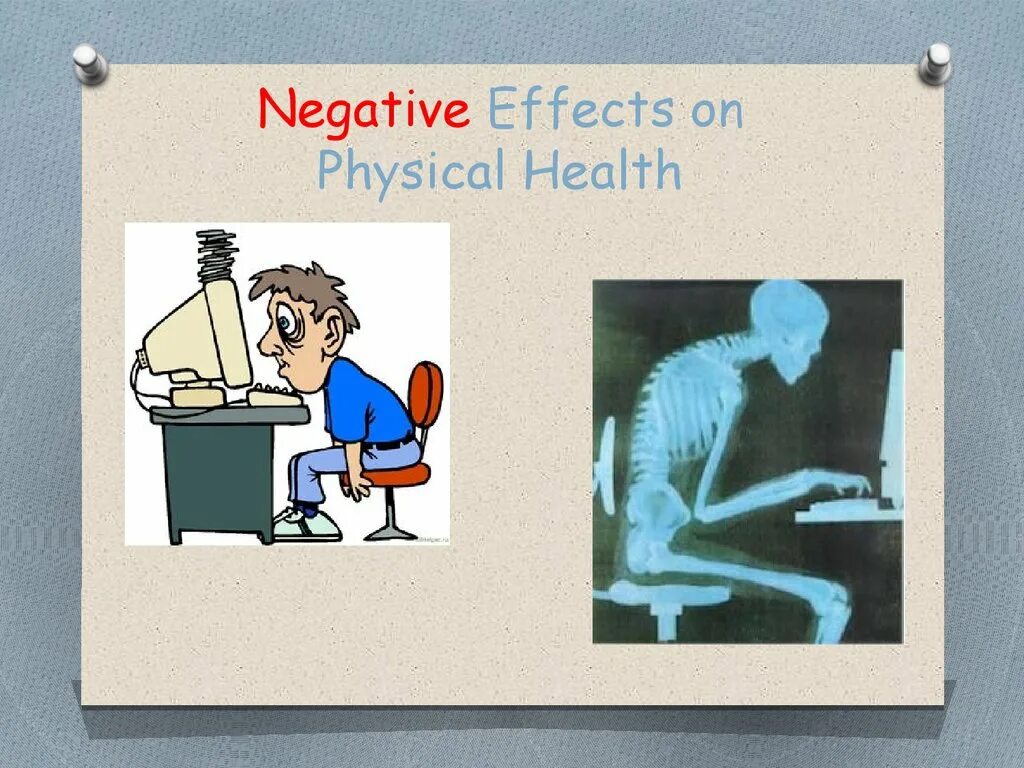 Negative Effects on Physical Health